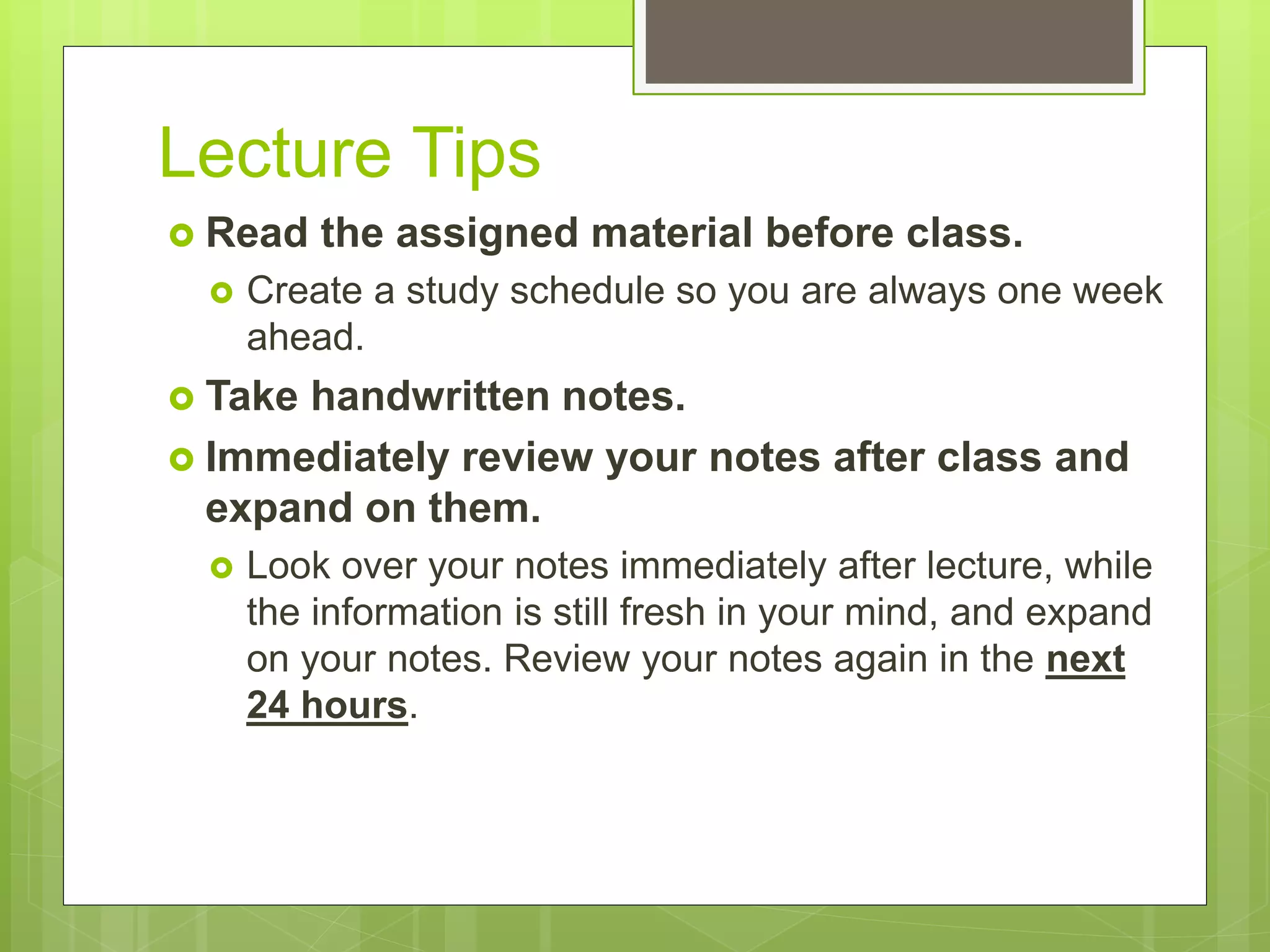 Lecture Tips

Read the assigned material before class.

Create a study schedule so you are always one week ahead.

Take handwritten notes.

Immediately review your notes after class and expand on them.

Look over your notes immediately after lecture, while the information is still fresh in your mind, and expand on your notes. Review your notes again in the next 24 hours.